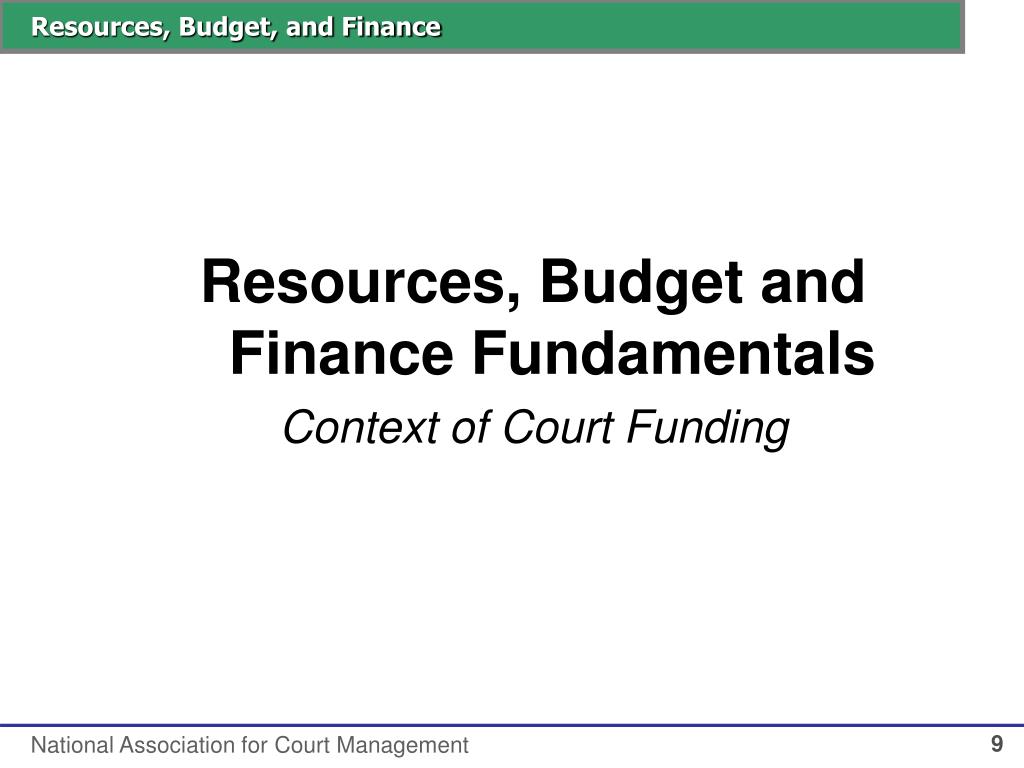 Resources, Budget, and Finance

Resources, Budget and Finance Fundamentals

Context of Court Funding

National Association for Court Management

9